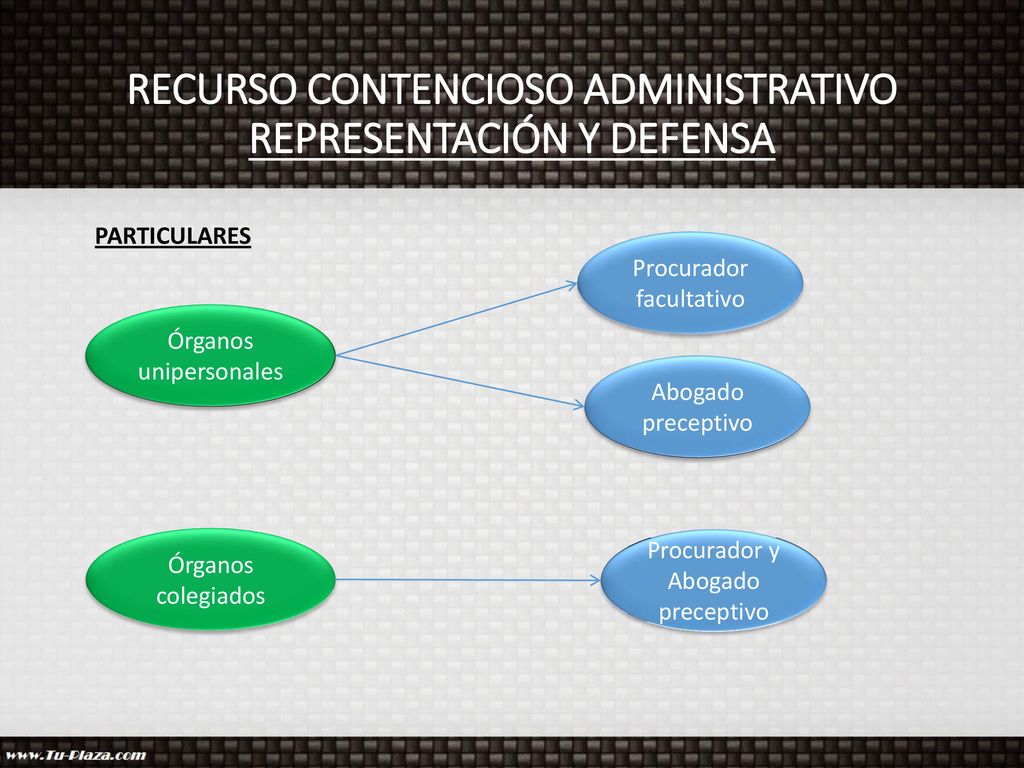 RECURSO CONTENCIOSO ADMINISTRATIVO
REPRESENTACIÓN Y DEFENSA

PARTICULARES

Órganos unipersonales

Procurador facultativo

Abogado preceptivo

Órganos colegiados

Procurador y Abogado preceptivo

www.Tu-Plaza.com